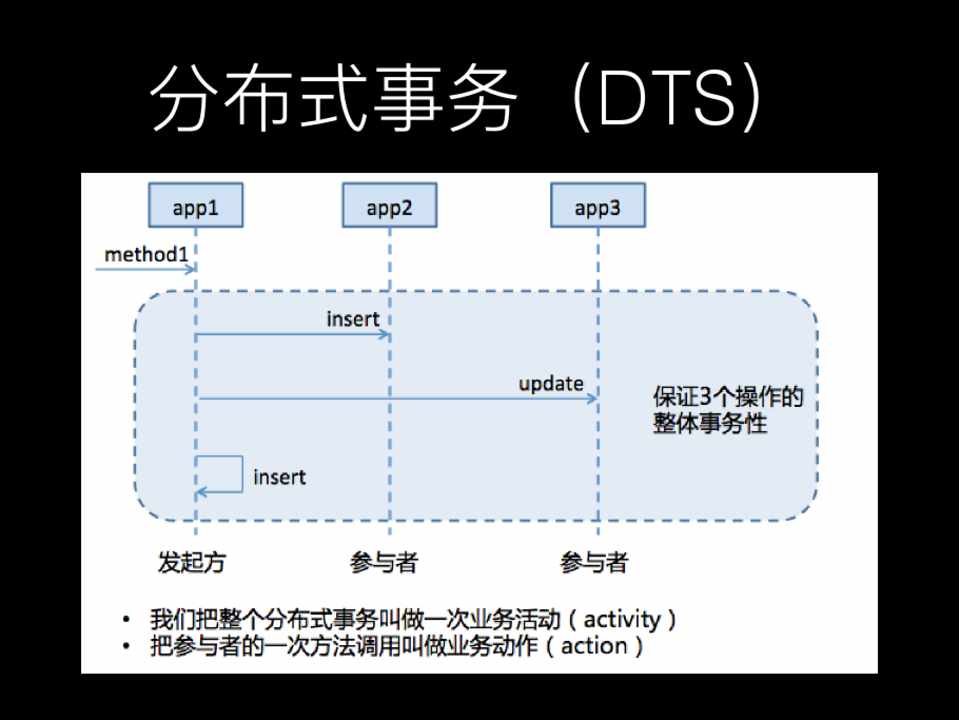 分布式事务（DTS)

app1

app2

app3

method1

insert

update

保证3个操作的整体事务性

insert

发起方

参与者

参与者

• 我们把整个分布式事务叫做一次业务活动（activity）
• 把参与者的一次方法调用叫做业务动作（action）